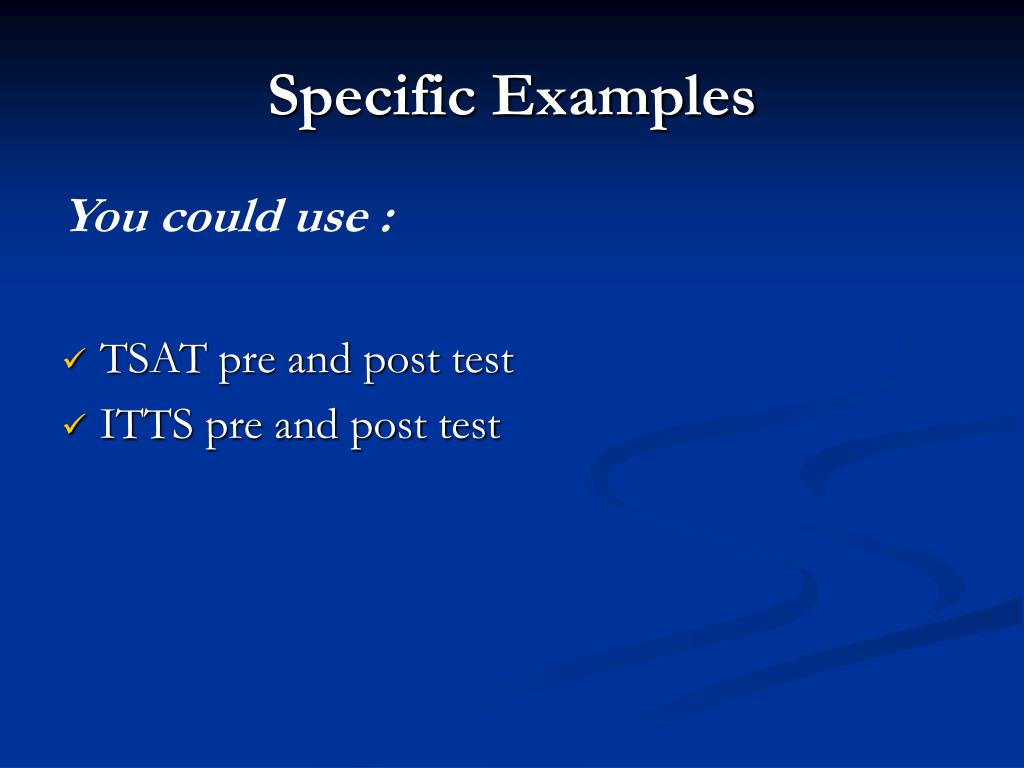 Specific Examples

You could use :

✓ TSAT pre and post test
✓ ITTS pre and post test